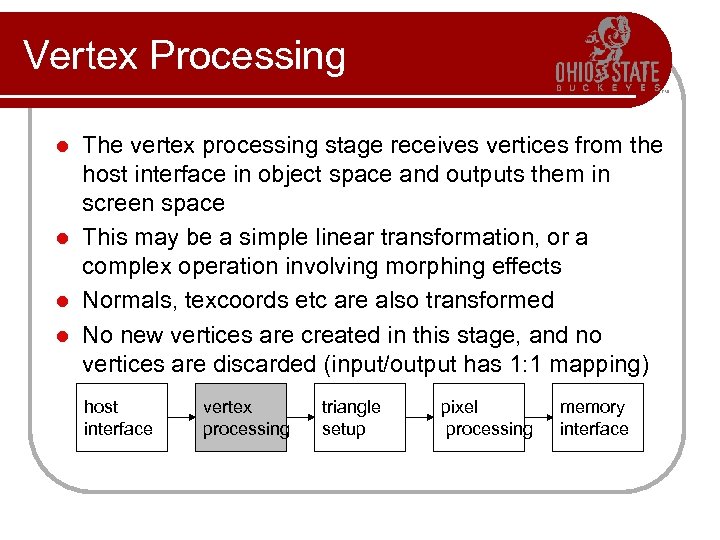 Vertex Processing

OHIO STATE
BUCKEYES

- The vertex processing stage receives vertices from the host interface in object space and outputs them in screen space
- This may be a simple linear transformation, or a complex operation involving morphing effects
- Normals, texcoords etc are also transformed
- No new vertices are created in this stage, and no vertices are discarded (input/output has 1:1 mapping)

host interface

vertex processing

triangle setup

pixel processing

memory interface